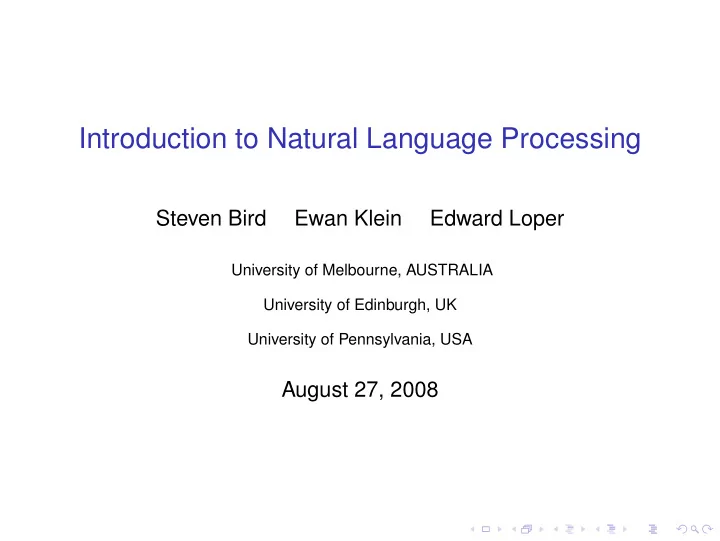 Introduction to Natural Language Processing

Steven Bird Ewan Klein Edward Loper

University of Melbourne, AUSTRALIA

University of Edinburgh, UK

University of Pennsylvania, USA

August 27, 2008